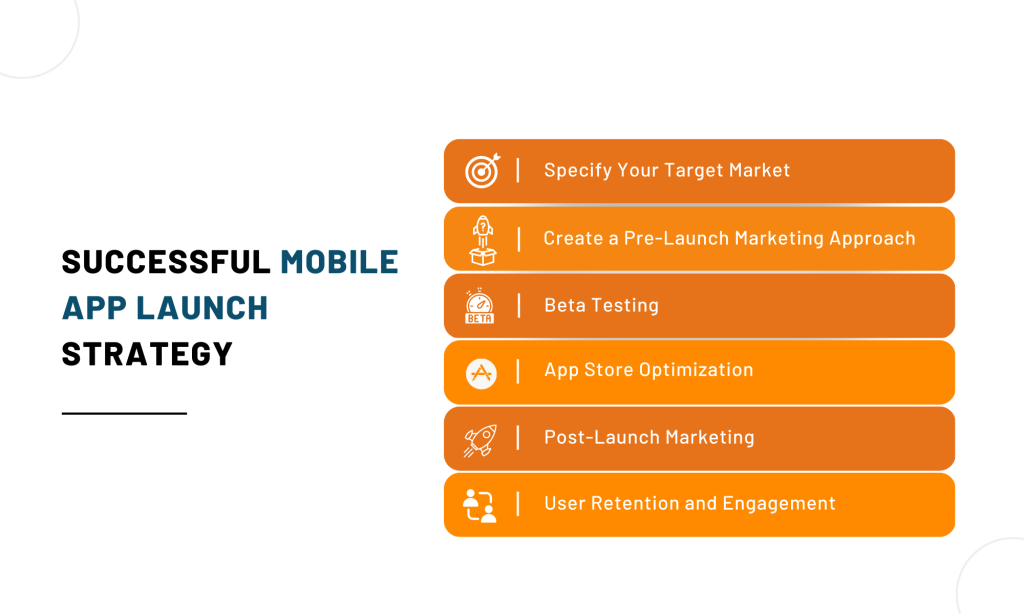 SUCCESSFUL MOBILE APP LAUNCH STRATEGY

Specify Your Target Market

Create a Pre-Launch Marketing Approach

BETA

Beta Testing

App Store Optimization

Post-Launch Marketing

User Retention and Engagement